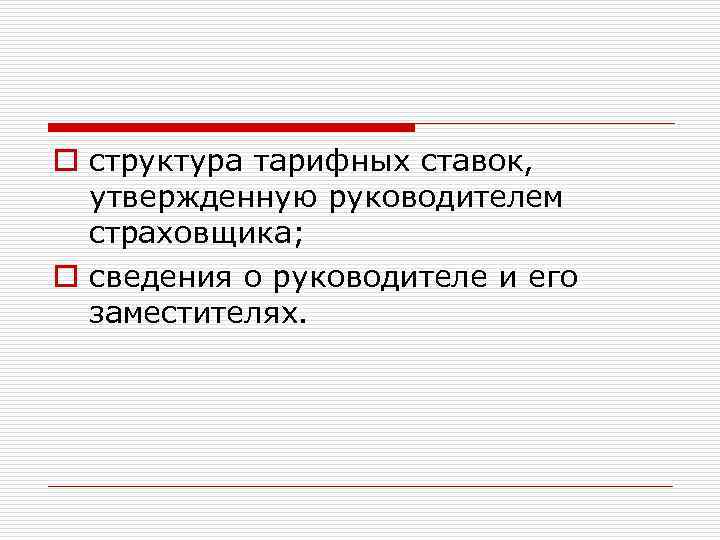 структура тарифных ставок, утвержденную руководителем страховщика;

сведения о руководителе и его заместителях.